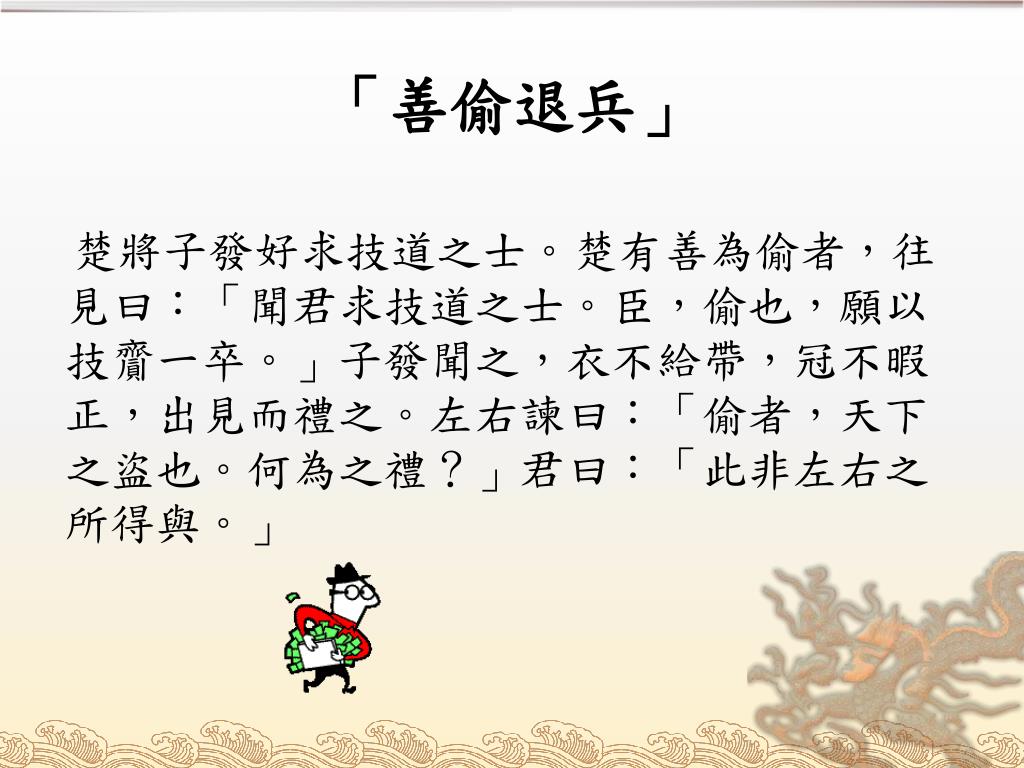 「善偷退兵」

楚將子發好求技道之士。楚有善為偷者，往見曰：「聞君求技道之士。臣，偷也，願以技齎一卒。」子發聞之，衣不給帶，冠不暇正，出見而禮之。左右諫曰：「偷者，天下之盜也。何為之禮？」君曰：「此非左右之所得與。」